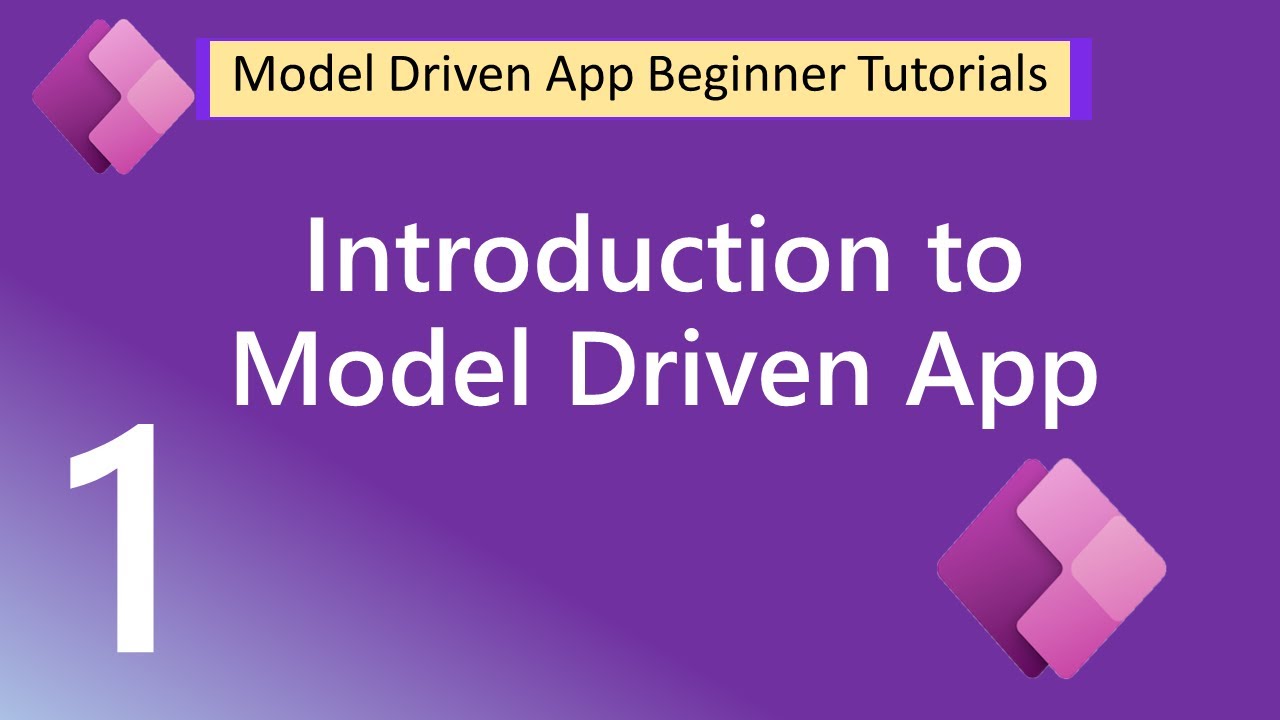 Model Driven App Beginner Tutorials

Introduction to Model Driven App

1